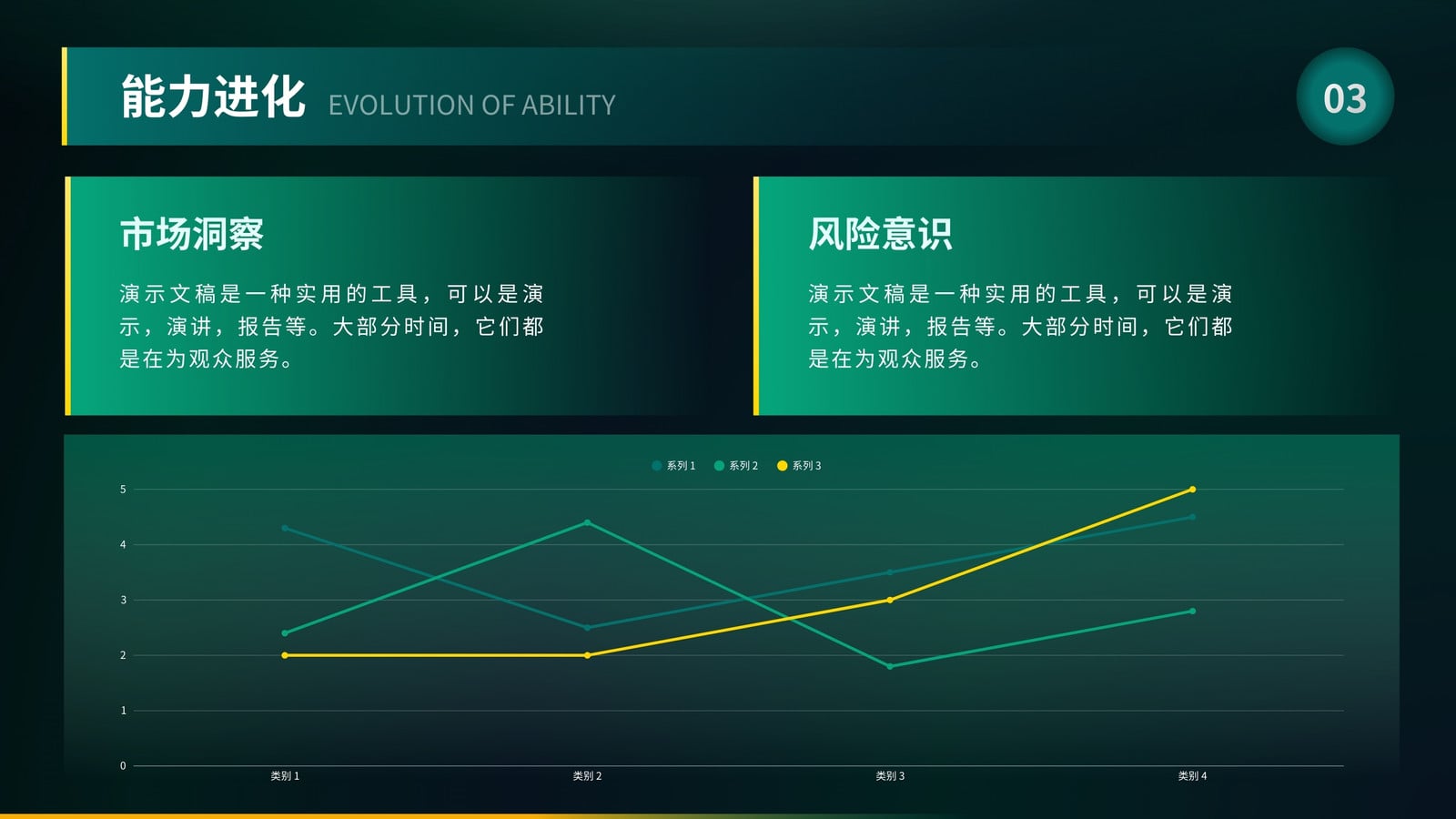 能力进化 EVOLUTION OF ABILITY

03

市场洞察

演示文稿是一种实用的工具，可以是演示，演讲，报告等。大部分时间，它们都是在为观众服务。

风险意识

演示文稿是一种实用的工具，可以是演示，演讲，报告等。大部分时间，它们都是在为观众服务。

系列 1 系列 2 系列 3

5
4
3
2
1
0

类别 1 类别 2 类别 3 类别 4